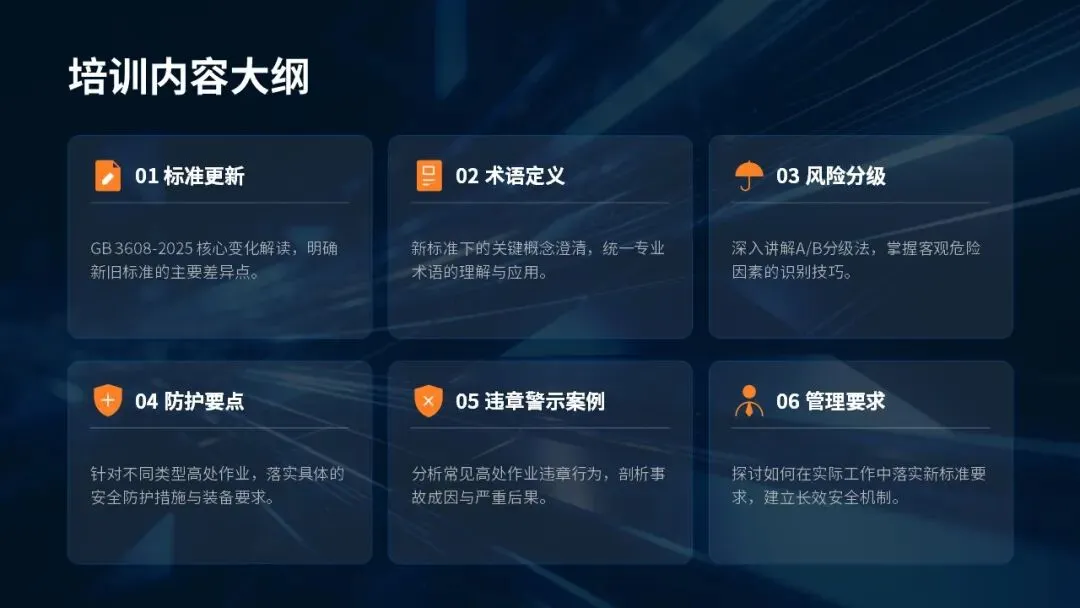 培训内容大纲

01 标准更新

GB 3608-2025 核心变化解读，明确新旧标准的主要差异点。

02 术语定义

新标准下的关键概念澄清，统一专业术语的理解与应用。

03 风险分级

深入讲解A/B分级法，掌握客观危险因素的识别技巧。

04 防护要点

针对不同类型高处作业，落实具体的安全防护措施与装备要求。

05 违章警示案例

分析常见高处作业违章行为，剖析事故成因与严重后果。

06 管理要求

探讨如何在实际工作中落实新标准要求，建立长效安全机制。